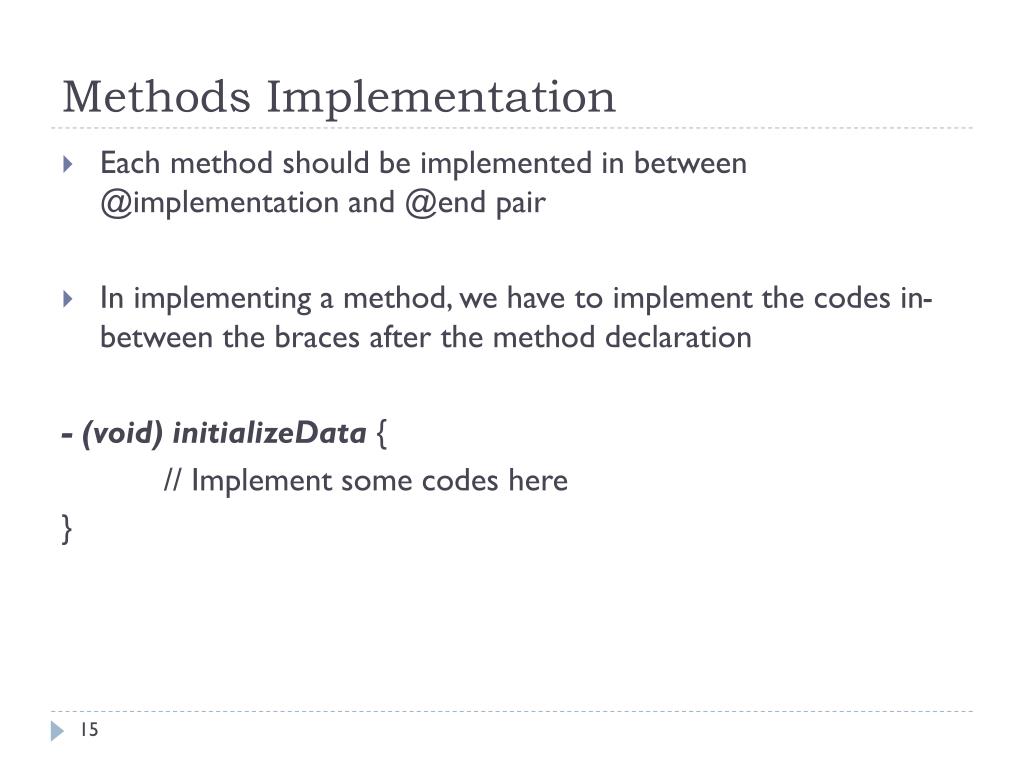 Methods Implementation

Each method should be implemented in between @implementation and @end pair

In implementing a method, we have to implement the codes in-between the braces after the method declaration

- (void) initializeData {
// Implement some codes here
}

15